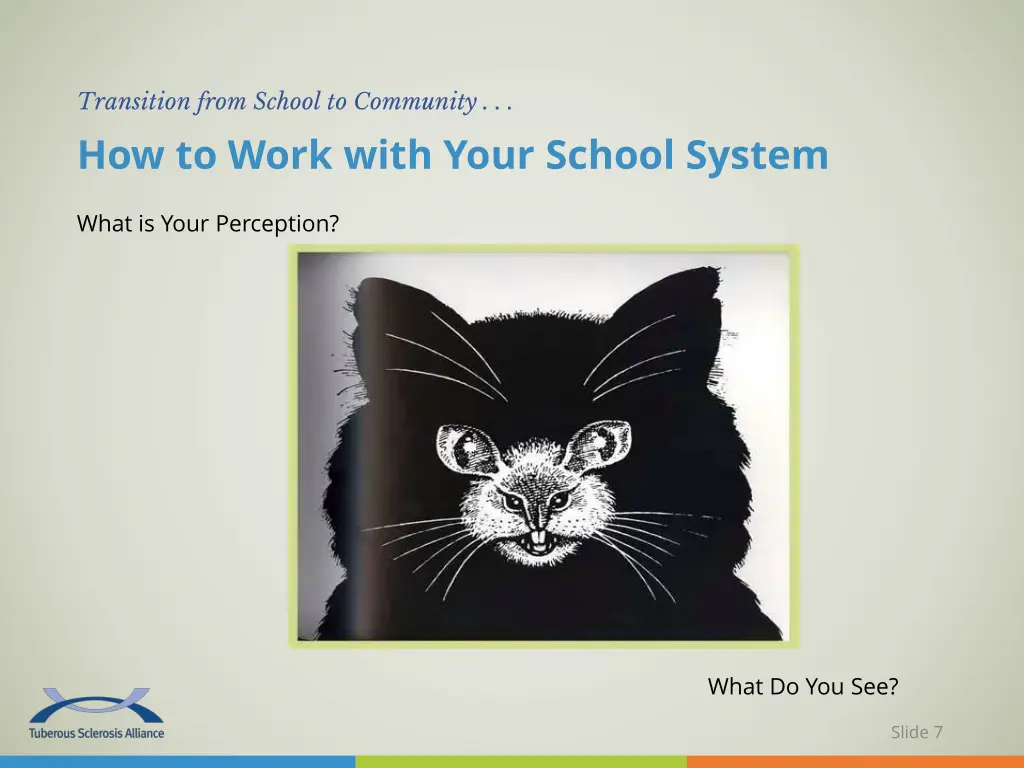 Transition from School to Community . . .

How to Work with Your School System

What is Your Perception?

What Do You See?

Tuberous Sclerosis Alliance

Slide 7